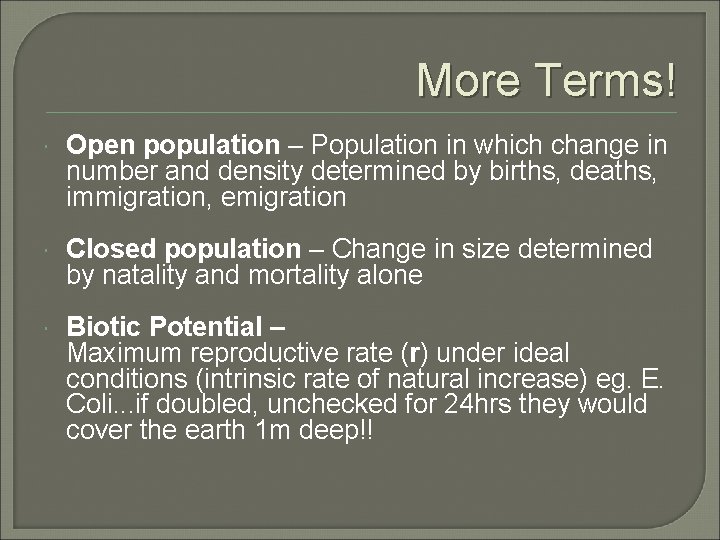 More Terms!

Open population – Population in which change in number and density determined by births, deaths, immigration, emigration

Closed population – Change in size determined by natality and mortality alone

Biotic Potential –
Maximum reproductive rate (r) under ideal conditions (intrinsic rate of natural increase) eg. E. Coli...if doubled, unchecked for 24hrs they would cover the earth 1m deep!!